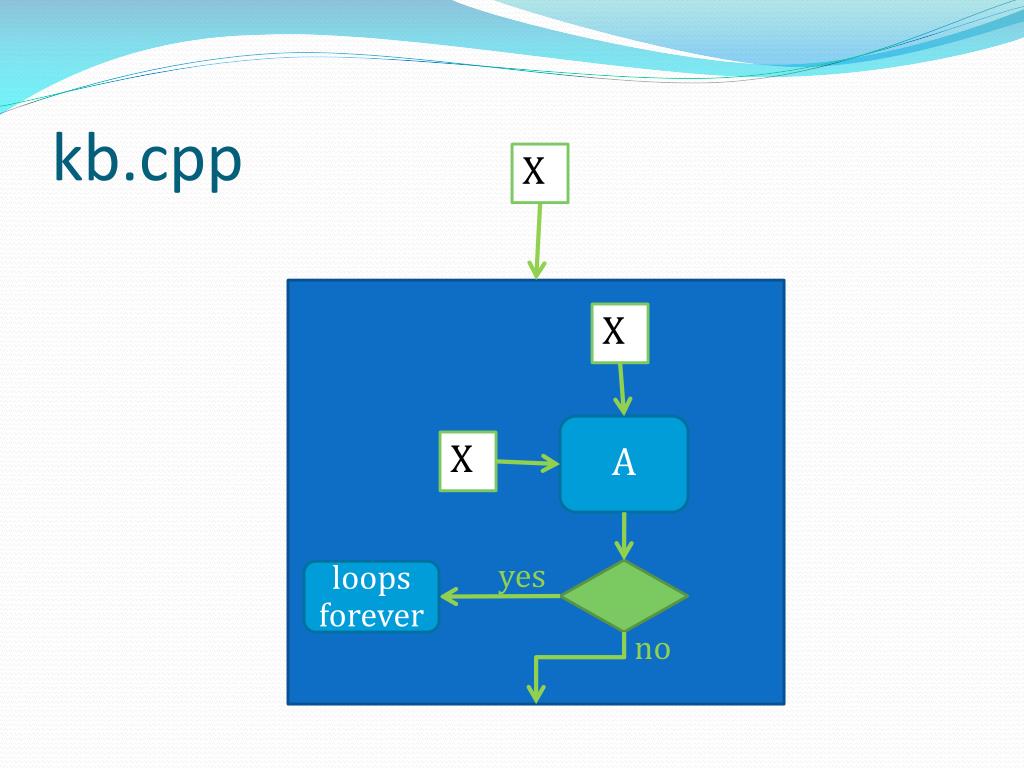 kb.cpp

X

X

X

A

loops forever

yes

no